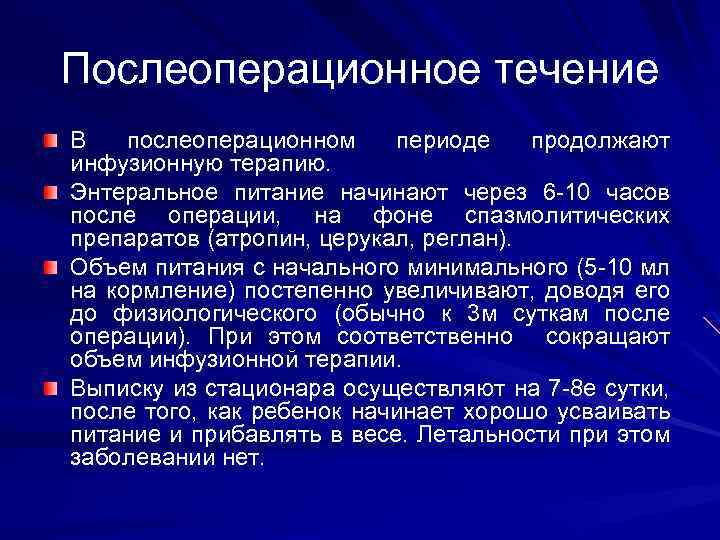 Послеоперационное течение

В послеоперационном периоде продолжают инфузионную терапию.

Энтеральное питание начинают через 6-10 часов после операции, на фоне спазмолитических препаратов (атропин, церукал, реглан).

Объем питания с начального минимального (5-10 мл на кормление) постепенно увеличивают, доводя его до физиологического (обычно к 3м суткам после операции). При этом соответственно сокращают объем инфузионной терапии.

Выписку из стационара осуществляют на 7-8е сутки, после того, как ребенок начинает хорошо усваивать питание и прибавлять в весе. Летальности при этом заболевании нет.